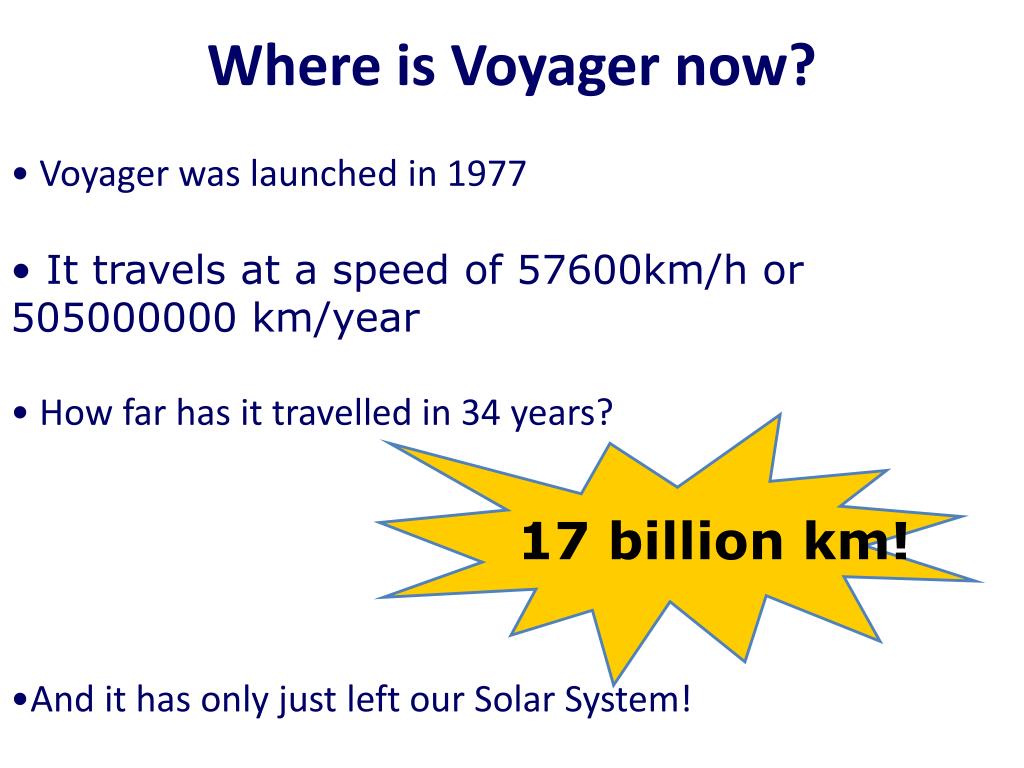 Where is Voyager now?

• Voyager was launched in 1977

• It travels at a speed of 57600km/h or 505000000 km/year

• How far has it travelled in 34 years?

17 billion km!

•And it has only just left our Solar System!